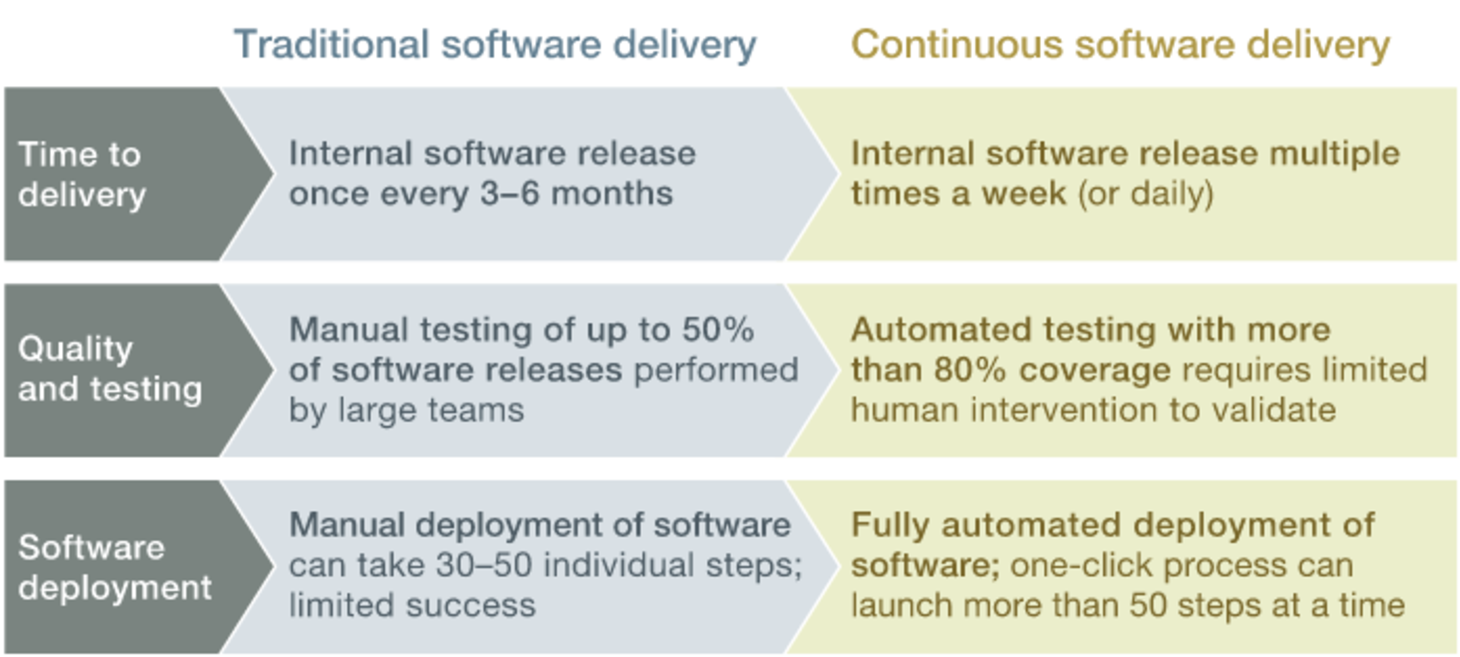 | | Traditional software delivery | Continuous software delivery |
|---|---|---|
| Time to delivery | Internal software release once every 3–6 months | Internal software release multiple times a week (or daily) |
| Quality and testing | Manual testing of up to 50% of software releases performed by large teams | Automated testing with more than 80% coverage requires limited human intervention to validate |
| Software deployment | Manual deployment of software can take 30–50 individual steps; limited success | Fully automated deployment of software; one-click process can launch more than 50 steps at a time |